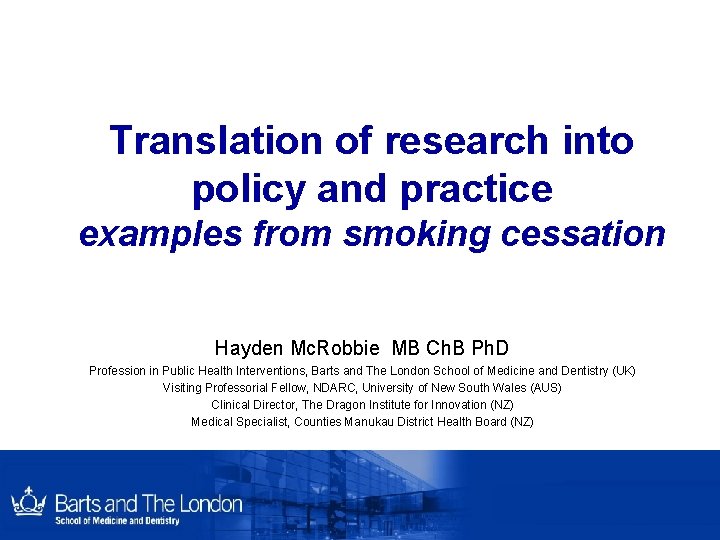 Translation of research into policy and practice
examples from smoking cessation

Hayden McRobbie MB ChB PhD
Profession in Public Health Interventions, Barts and The London School of Medicine and Dentistry (UK)
Visiting Professorial Fellow, NDARC, University of New South Wales (AUS)
Clinical Director, The Dragon Institute for Innovation (NZ)
Medical Specialist, Counties Manukau District Health Board (NZ)

Barts and The London
School of Medicine and Dentistry